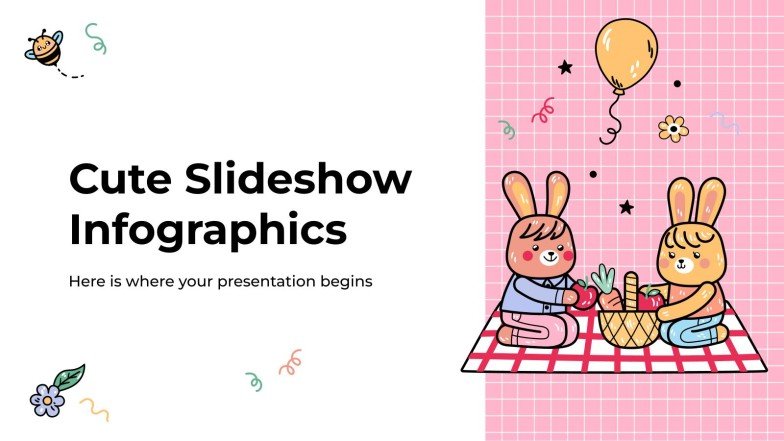 Cute Slideshow Infographics

Here is where your presentation begins